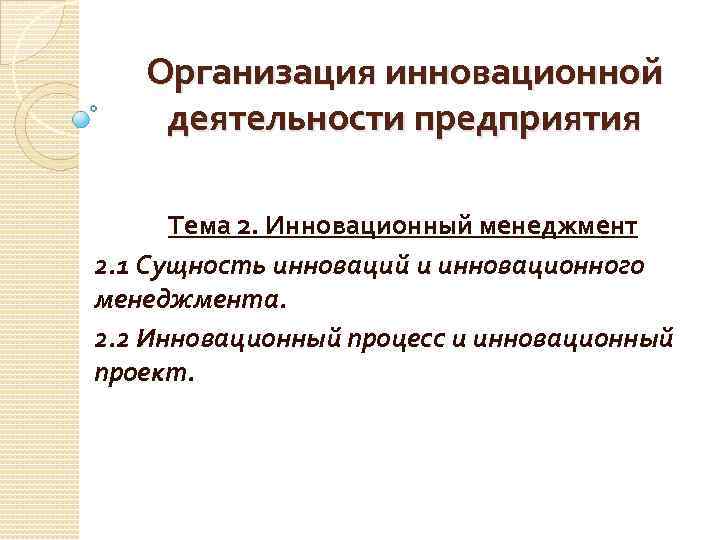 Организация инновационной деятельности предприятия

Тема 2. Инновационный менеджмент

2.1 Сущность инноваций и инновационного менеджмента.

2.2 Инновационный процесс и инновационный проект.